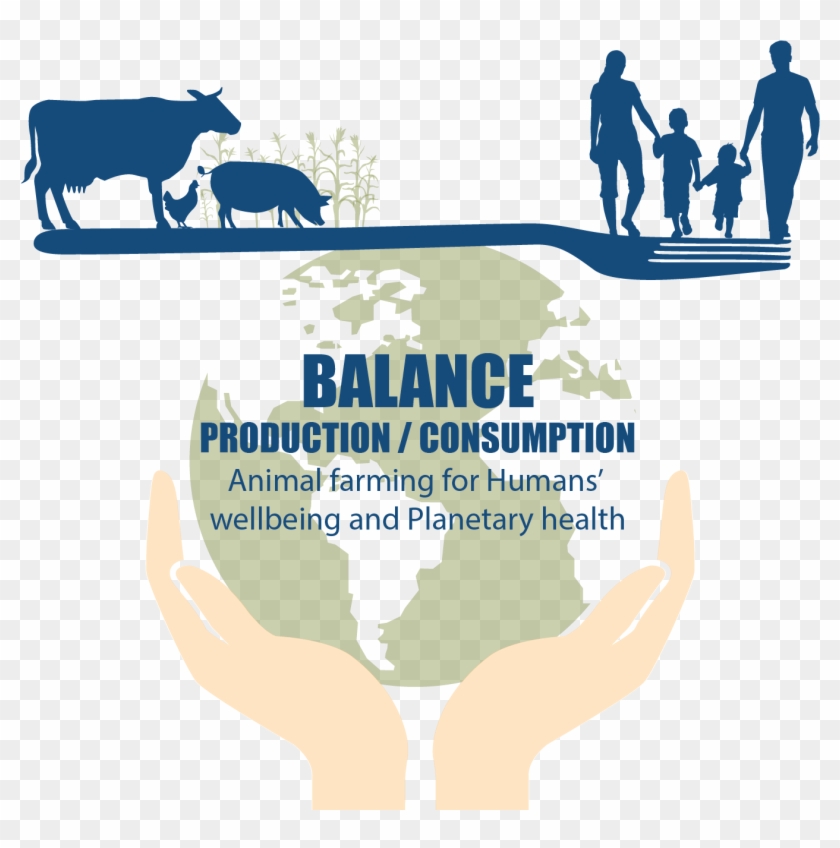 BALANCE
PRODUCTION / CONSUMPTION
Animal farming for Humans' wellbeing and Planetary health